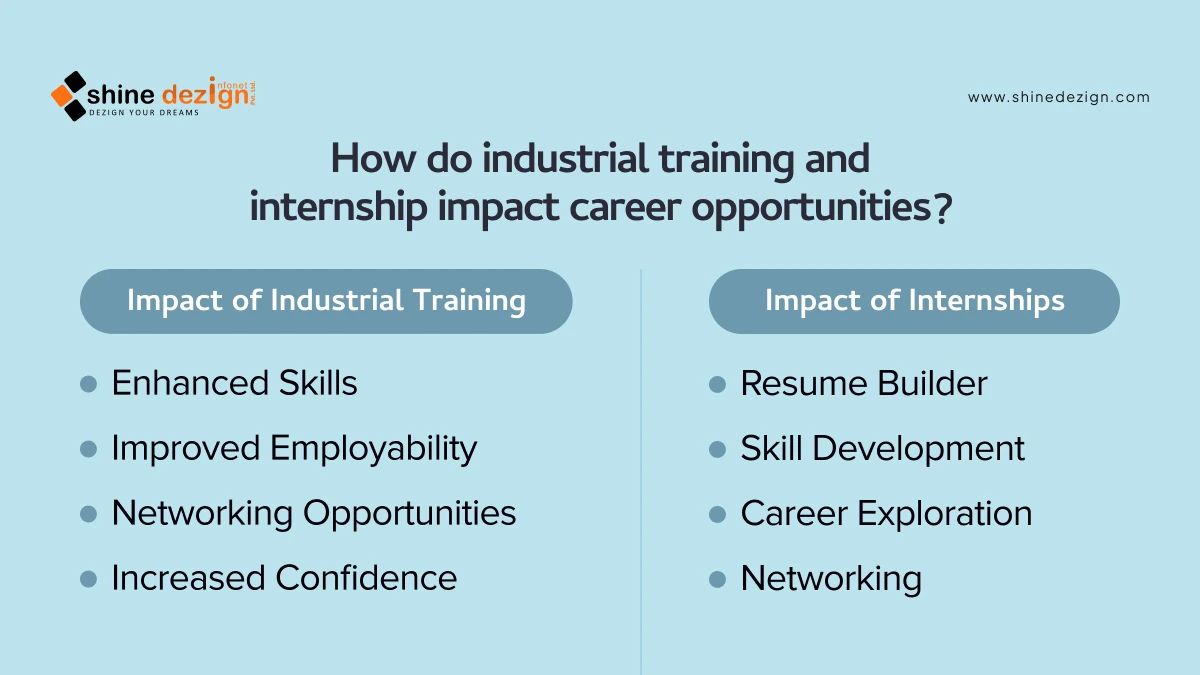 shine dezign infonet Pvt. Ltd.
DEZIGN YOUR DREAMS

www.shinedezign.com

How do industrial training and internship impact career opportunities?

Impact of Industrial Training

- Enhanced Skills
- Improved Employability
- Networking Opportunities
- Increased Confidence

Impact of Internships

- Resume Builder
- Skill Development
- Career Exploration
- Networking